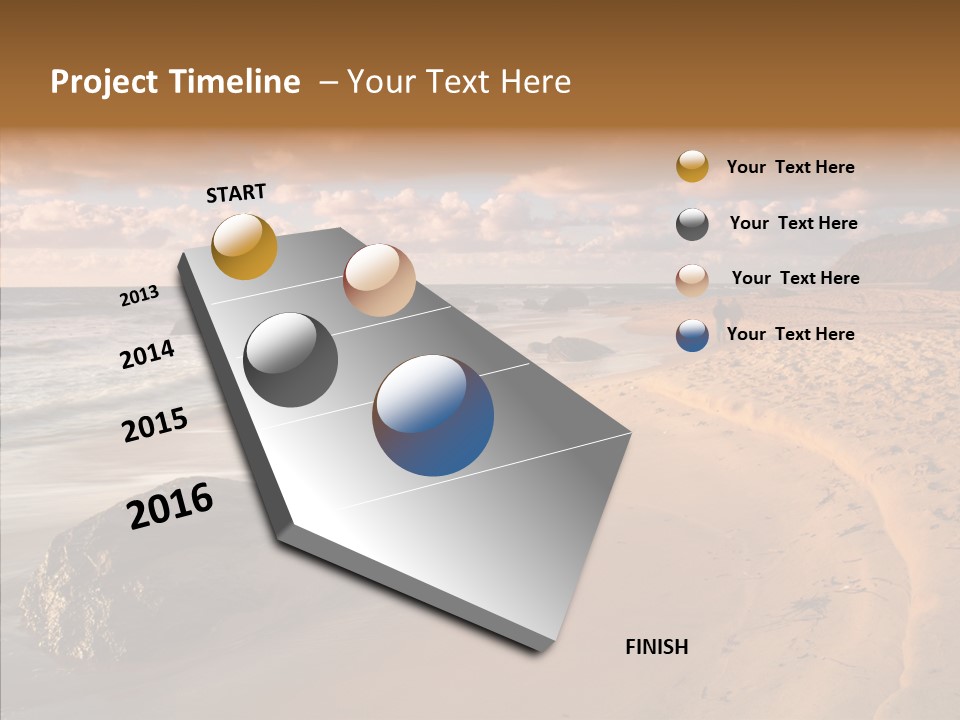 Project Timeline – Your Text Here

START

2013

2014

2015

2016

FINISH

Your Text Here

Your Text Here

Your Text Here

Your Text Here